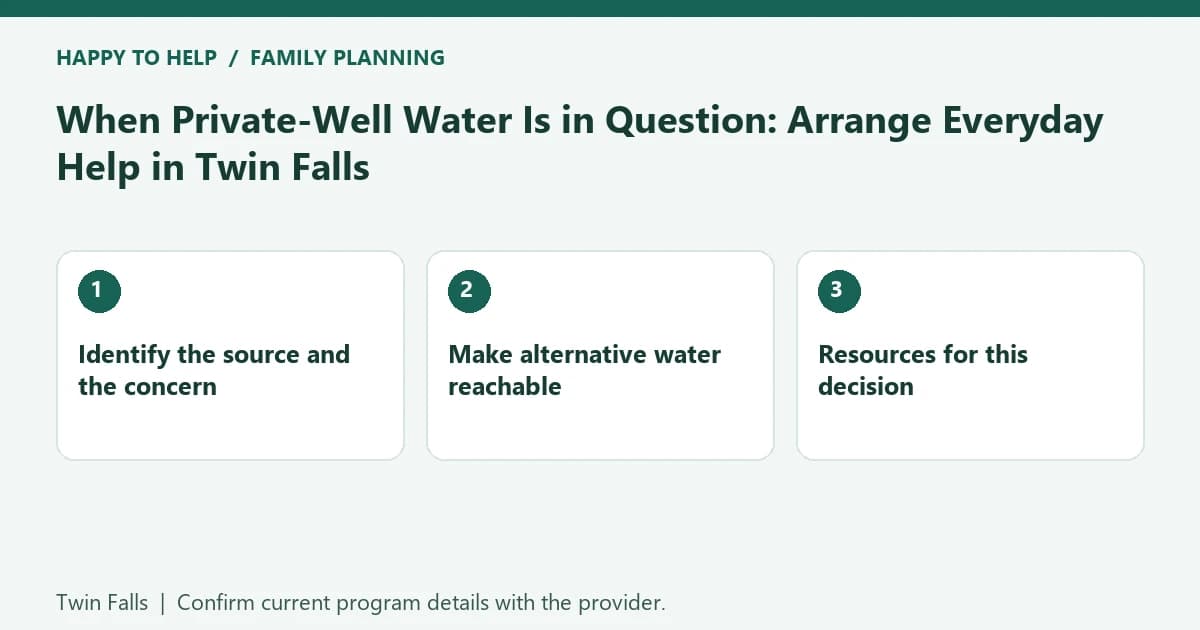 HAPPY TO HELP / FAMILY PLANNING

When Private-Well Water Is in Question: Arrange Everyday Help in Twin Falls

1

Identify the source and the concern

2

Make alternative water reachable

3

Resources for this decision

Twin Falls | Confirm current program details with the provider.